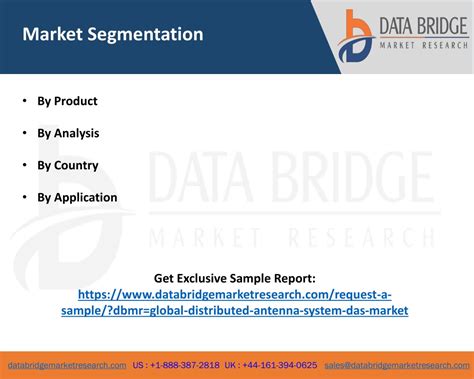 Market Segmentation

DATA BRIDGE
MARKET RESEARCH

• By Product

• By Analysis

• By Country

• By Application

DATA BRIDGE
MARKET RESEARCH

Get Exclusive Sample Report:
https://www.databridgemarketresearch.com/request-a-sample/?dbmr=global-distributed-antenna-system-das-market

databridgemarketresearch.com US : +1-888-387-2818 UK : +44-161-394-0625 sales@databridgemarketresearch.com